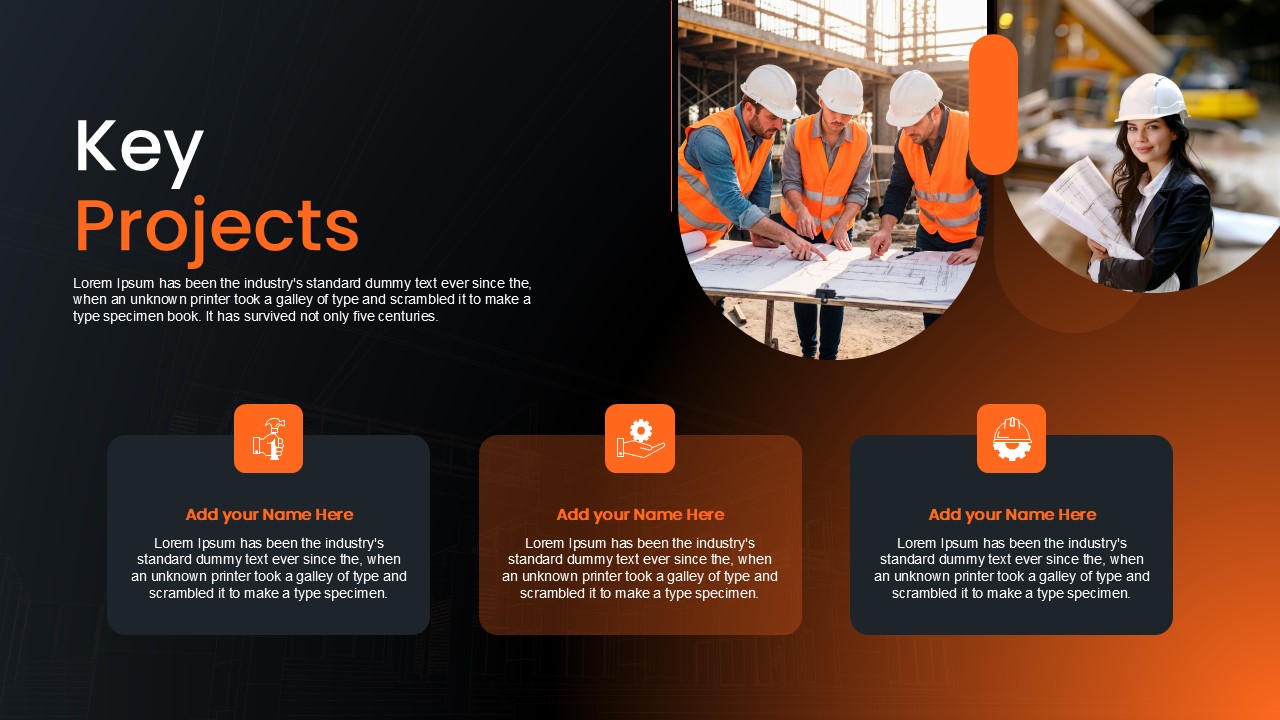 Key
Projects

Lorem Ipsum has been the industry's standard dummy text ever since the, when an unknown printer took a galley of type and scrambled it to make a type specimen book. It has survived not only five centuries.

Add your Name Here

Lorem Ipsum has been the industry's standard dummy text ever since the, when an unknown printer took a galley of type and scrambled it to make a type specimen.

Add your Name Here

Lorem Ipsum has been the industry's standard dummy text ever since the, when an unknown printer took a galley of type and scrambled it to make a type specimen.

Add your Name Here

Lorem Ipsum has been the industry's standard dummy text ever since the, when an unknown printer took a galley of type and scrambled it to make a type specimen.